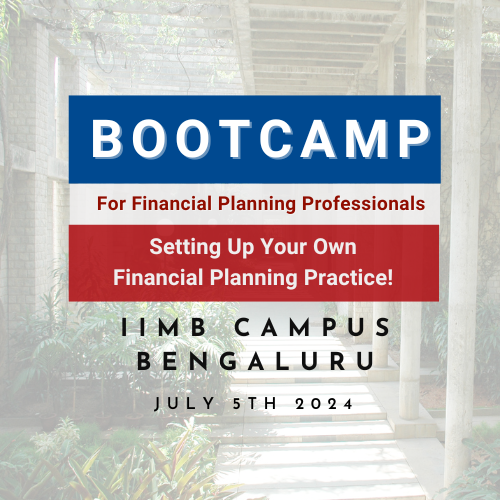 BOOTCAMP

For Financial Planning Professionals

Setting Up Your Own Financial Planning Practice!

IIMB CAMPUS
BENGALURU

JULY 5TH 2024